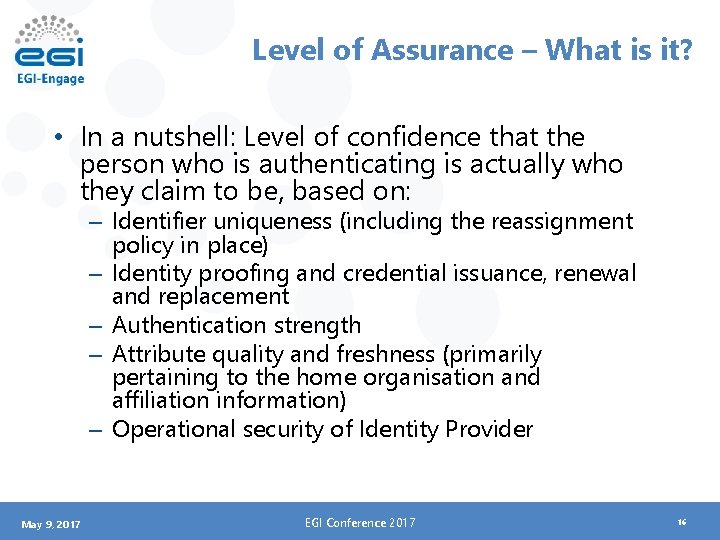 egi
EGI-Engage

Level of Assurance – What is it?

• In a nutshell: Level of confidence that the person who is authenticating is actually who they claim to be, based on:
– Identifier uniqueness (including the reassignment policy in place)
– Identity proofing and credential issuance, renewal and replacement
– Authentication strength
– Attribute quality and freshness (primarily pertaining to the home organisation and affiliation information)
– Operational security of Identity Provider

May 9, 2017
EGI Conference 2017
16